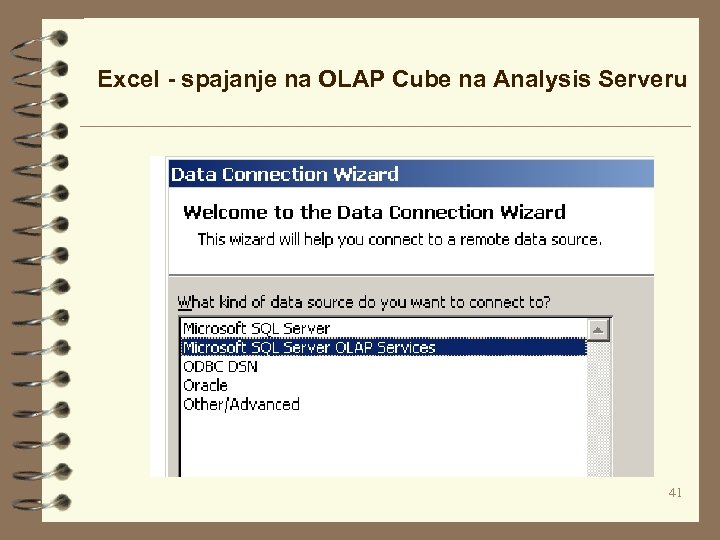 Excel - spajanje na OLAP Cube na Analysis Serveru

Data Connection Wizard

Welcome to the Data Connection Wizard

This wizard will help you connect to a remote data source.

What kind of data source do you want to connect to?

Microsoft SQL Server
Microsoft SQL Server OLAP Services
ODBC DSN
Oracle
Other/Advanced

41